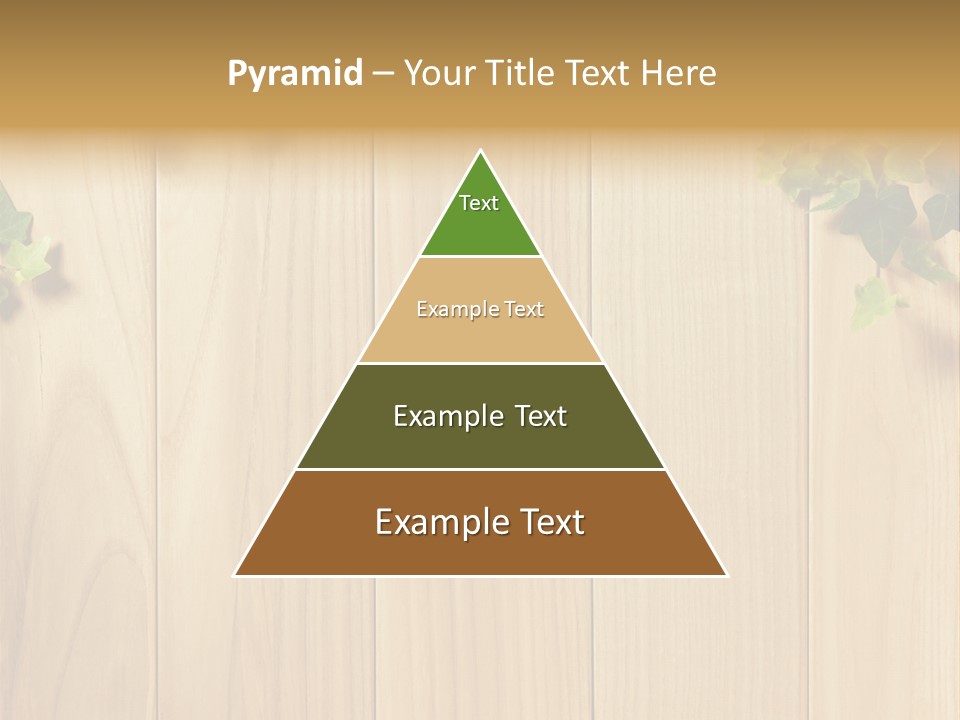 Pyramid – Your Title Text Here

Text

Example Text

Example Text

Example Text